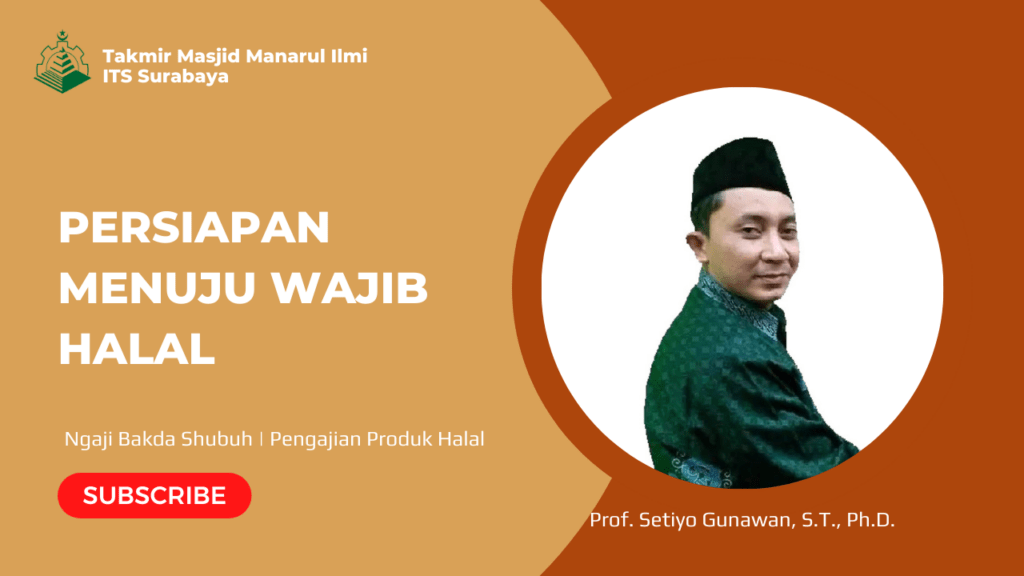 Takmir Masjid Manarul Ilmi
ITS Surabaya

PERSIAPAN MENUJU WAJIB HALAL

Ngaji Bakda Shubuh | Pengajian Produk Halal

SUBSCRIBE

Prof. Setiyo Gunawan, S.T., Ph.D.